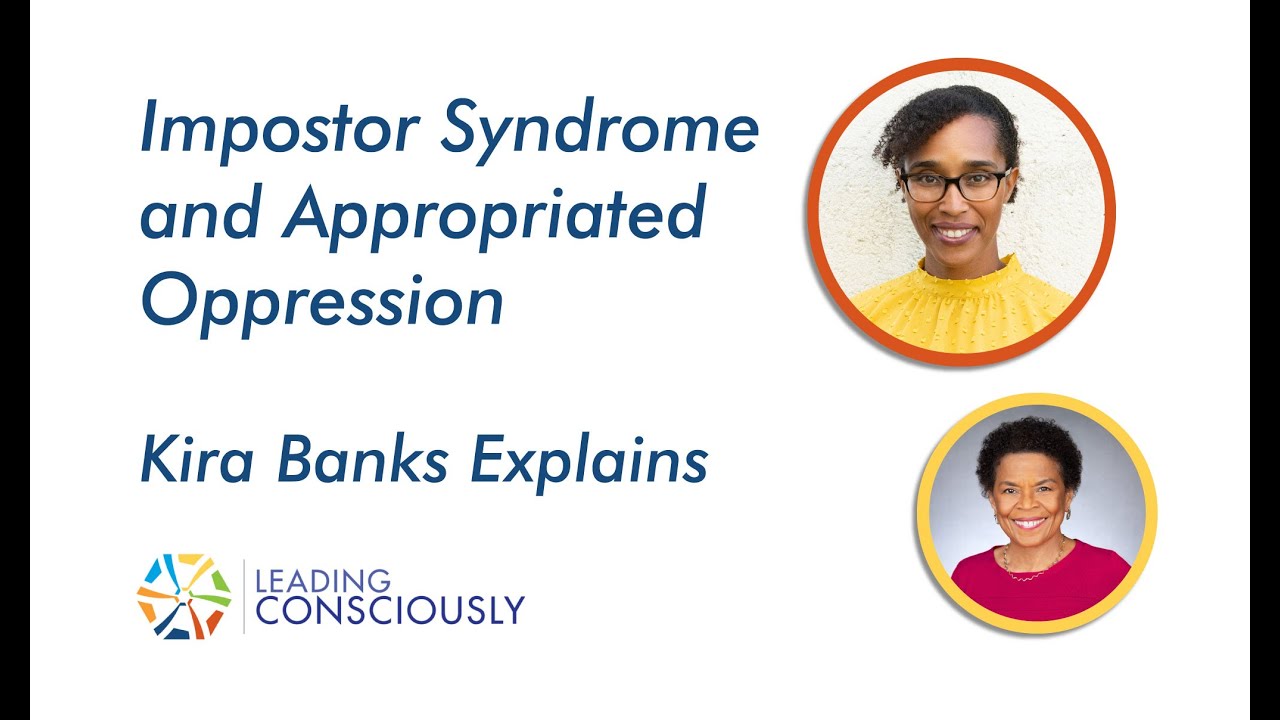 Impostor Syndrome and Appropriated Oppression

Kira Banks Explains

LEADING CONSCIOUSLY